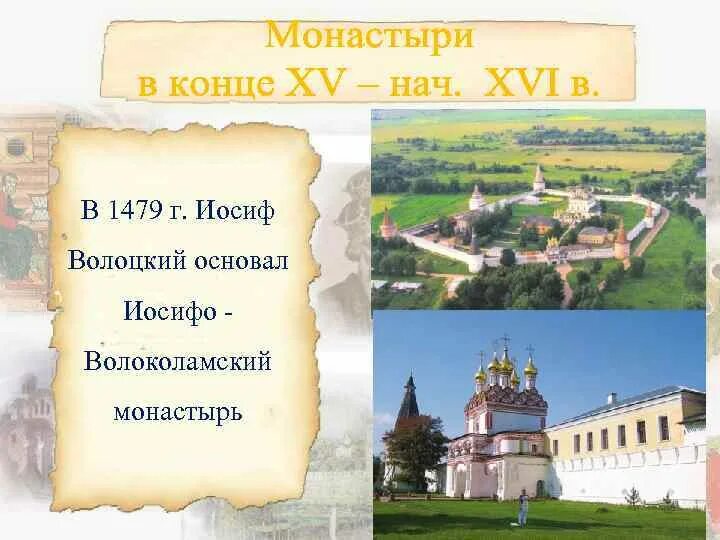 Монастыри
в конце XV – нач. XVI в.

В 1479 г. Иосиф Волоцкий основал Иосифо - Волоколамский монастырь